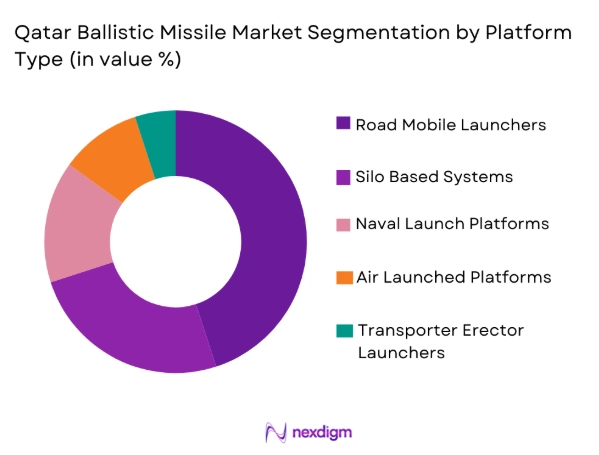 Qatar Ballistic Missile Market Segmentation by Platform Type (in value %)

Road Mobile Launchers

Silo Based Systems

Naval Launch Platforms

Air Launched Platforms

Transporter Erector Launchers

nexdigm